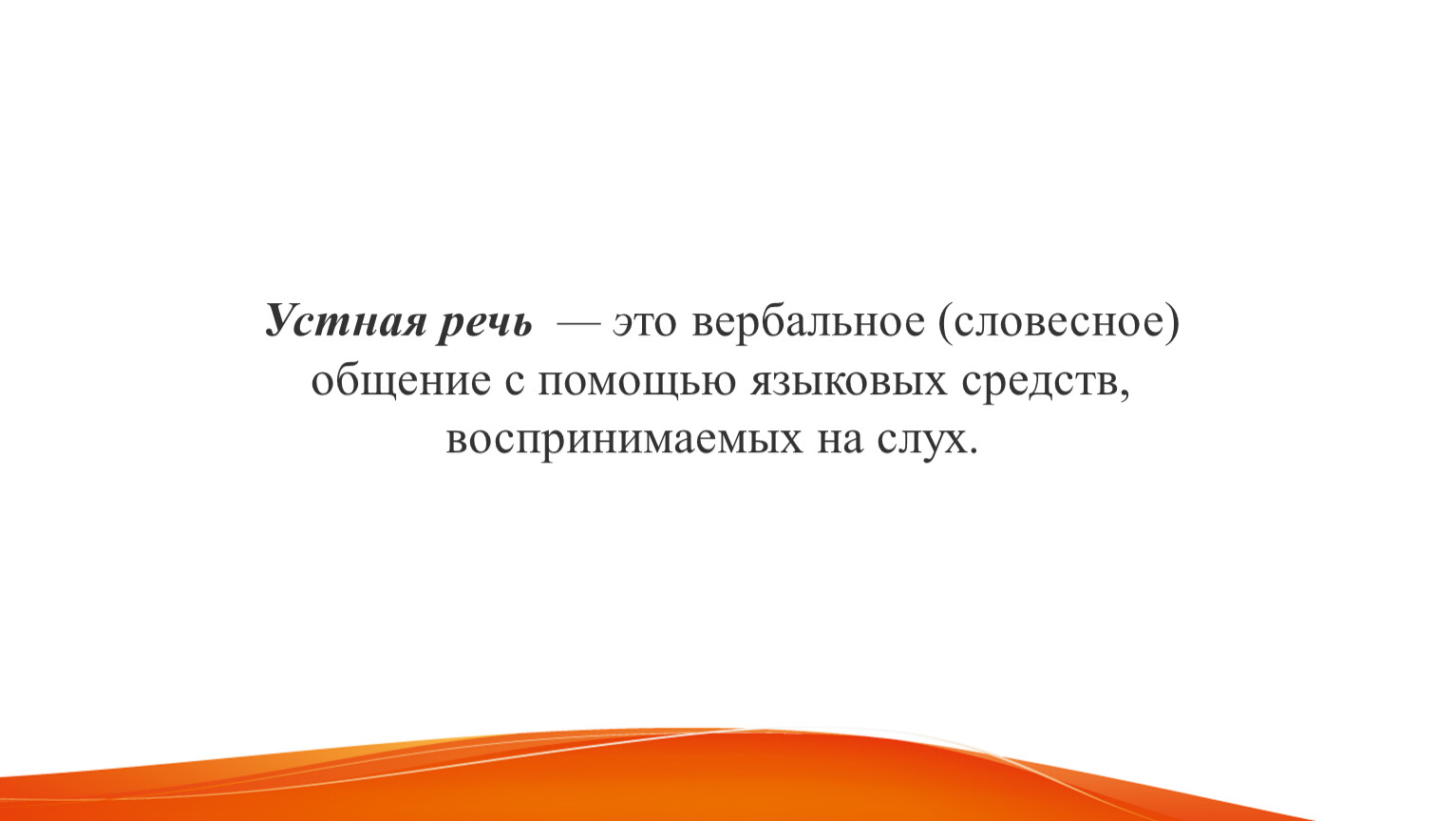 Устная речь — это вербальное (словесное) общение с помощью языковых средств, воспринимаемых на слух.